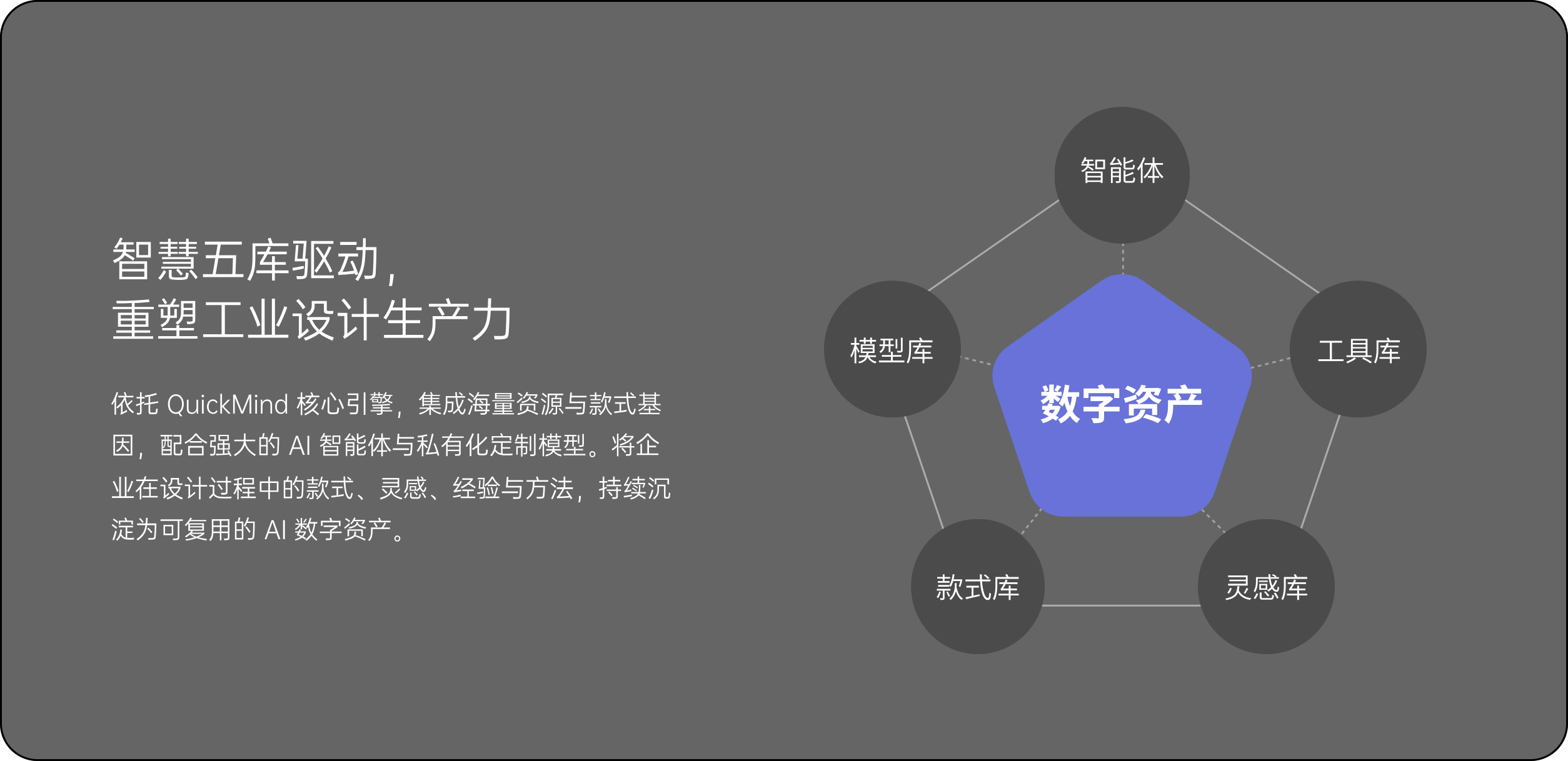 智慧五库驱动，
重塑工业设计生产力

依托 QuickMind 核心引擎，集成海量资源与款式基因，配合强大的 AI 智能体与私有化定制模型。将企业在设计过程中的款式、灵感、经验与方法，持续沉淀为可复用的 AI 数字资产。

智能体

模型库

工具库

数字资产

款式库

灵感库